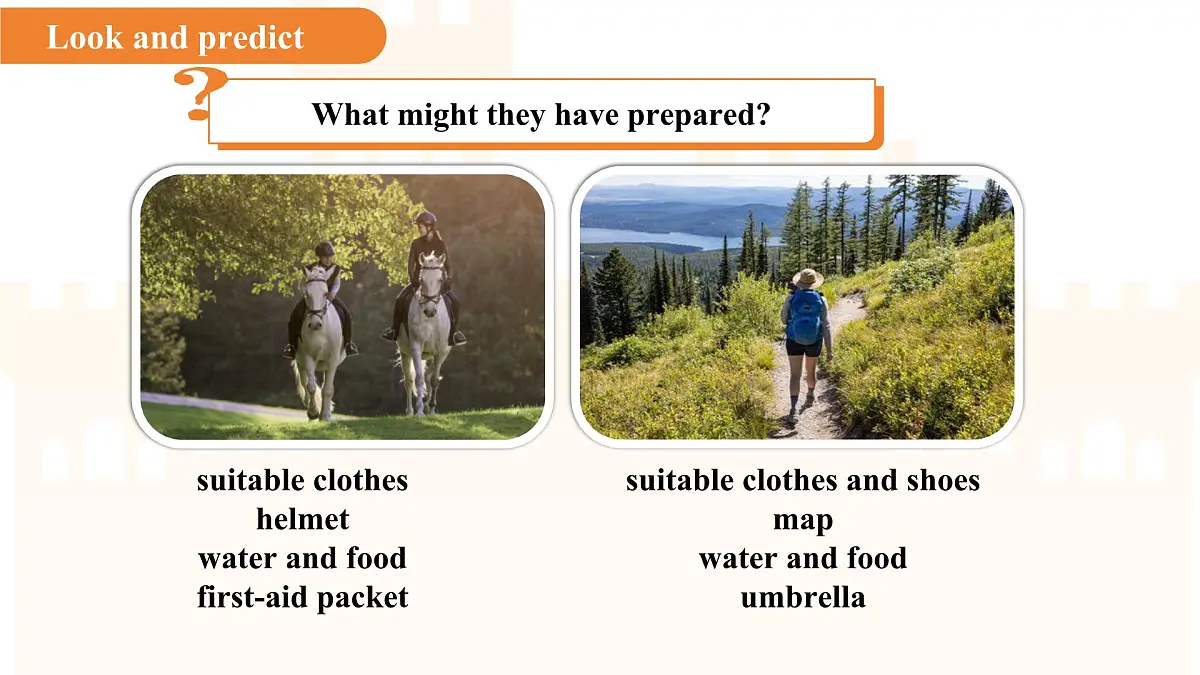 Look and predict

?

What might they have prepared?

suitable clothes
helmet
water and food
first-aid packet

suitable clothes and shoes
map
water and food
umbrella